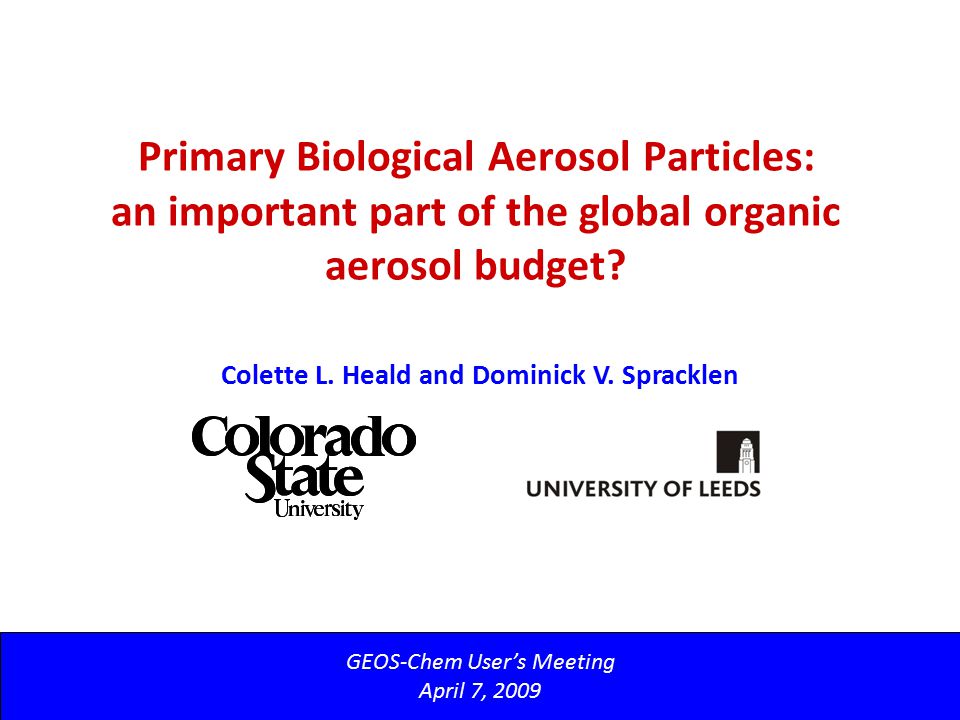 Primary Biological Aerosol Particles: an important part of the global organic aerosol budget?

Colette L. Heald and Dominick V. Spracklen

Colorado State University

UNIVERSITY OF LEEDS

GEOS-Chem User's Meeting
April 7, 2009